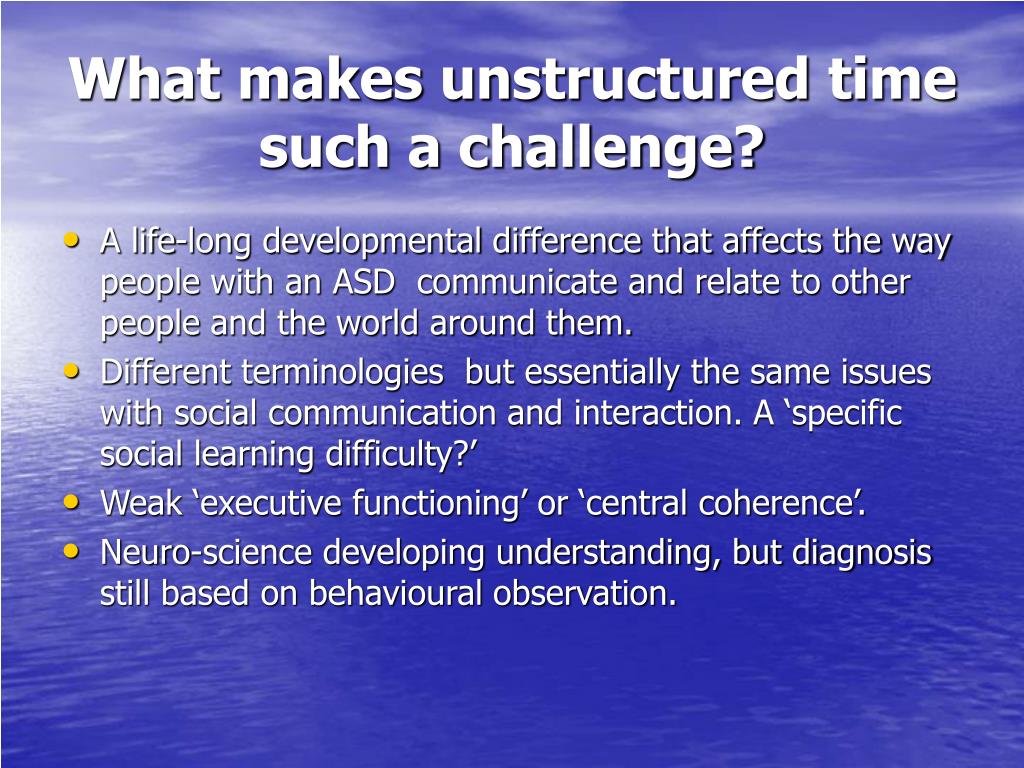 What makes unstructured time such a challenge?

• A life-long developmental difference that affects the way people with an ASD  communicate and relate to other people and the world around them.
• Different terminologies  but essentially the same issues with social communication and interaction. A ‘specific social learning difficulty?’
• Weak ‘executive functioning’ or ‘central coherence’.
• Neuro-science developing understanding, but diagnosis still based on behavioural observation.